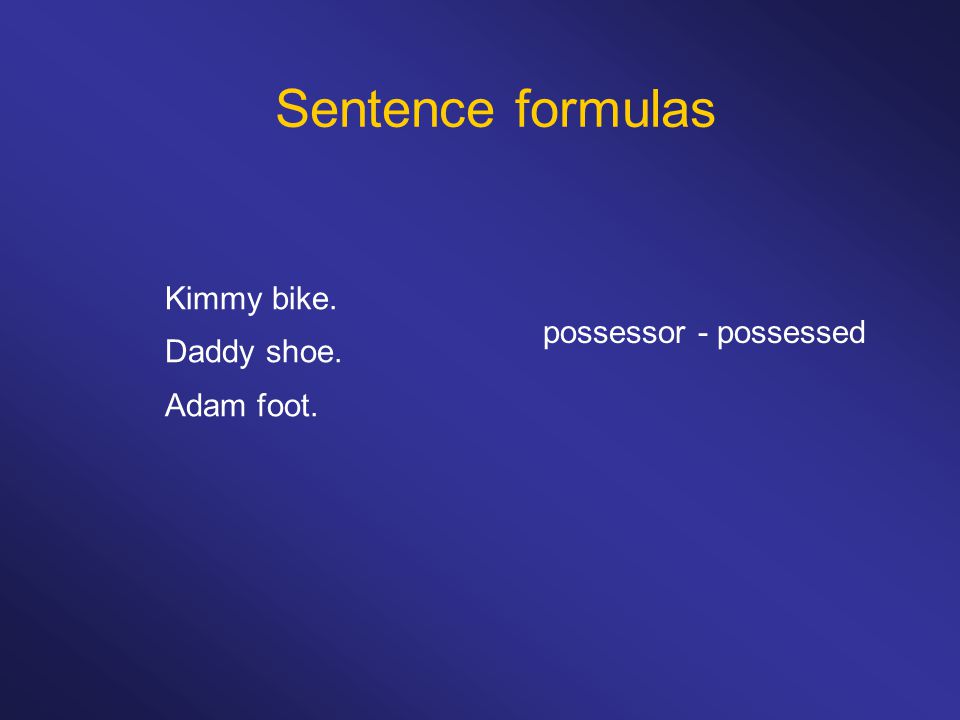 Sentence formulas

Kimmy bike.
Daddy shoe.
Adam foot.

possessor - possessed